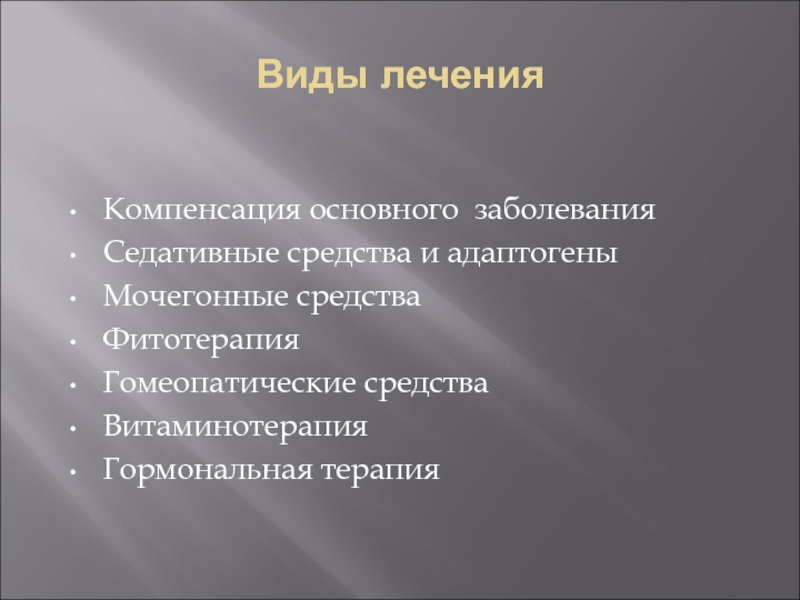 Виды лечения

• Компенсация основного заболевания
• Седативные средства и адаптогены
• Мочегонные средства
• Фитотерапия
• Гомеопатические средства
• Витаминотерапия
• Гормональная терапия